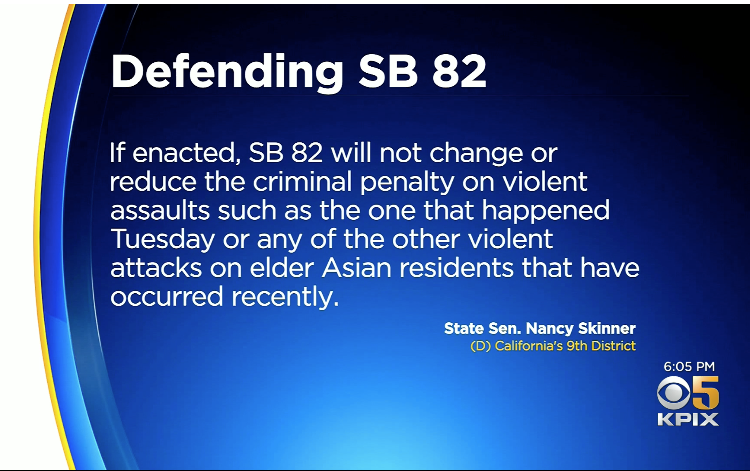 Defending SB 82

If enacted, SB 82 will not change or reduce the criminal penalty on violent assaults such as the one that happened Tuesday or any of the other violent attacks on elder Asian residents that have occurred recently.

State Sen. Nancy Skinner
(D) California's 9th District

6:05 PM
5
KPIX